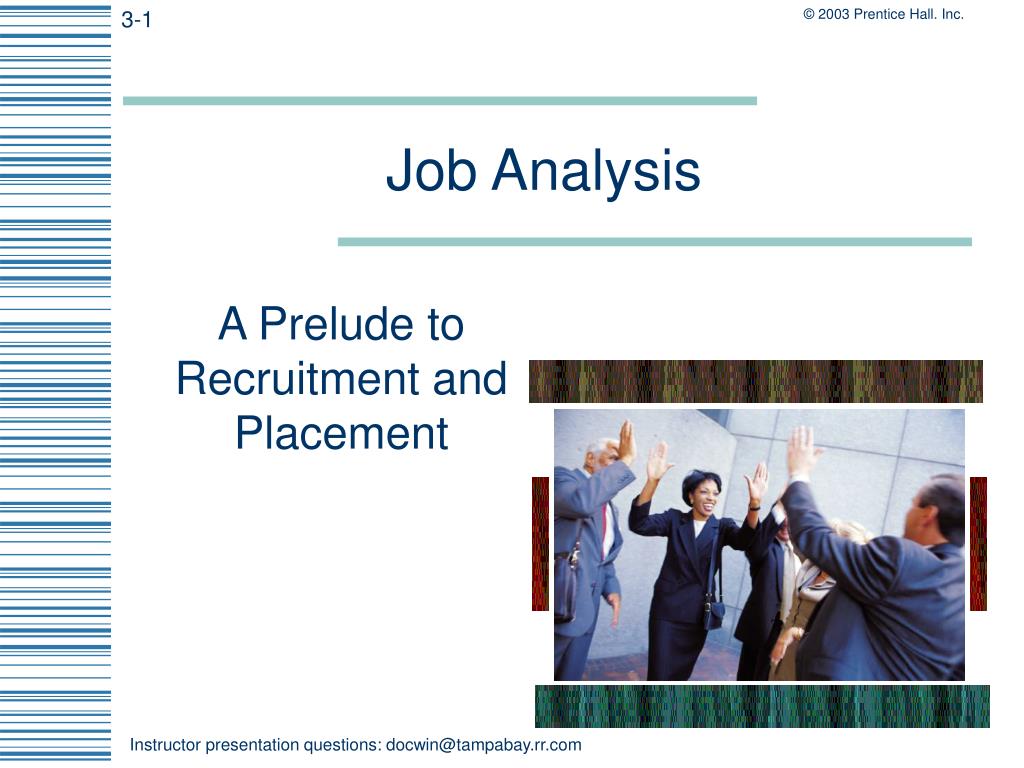 3-1

© 2003 Prentice Hall. Inc.

Job Analysis

A Prelude to Recruitment and Placement

Instructor presentation questions: docwin@tampabay.rr.com